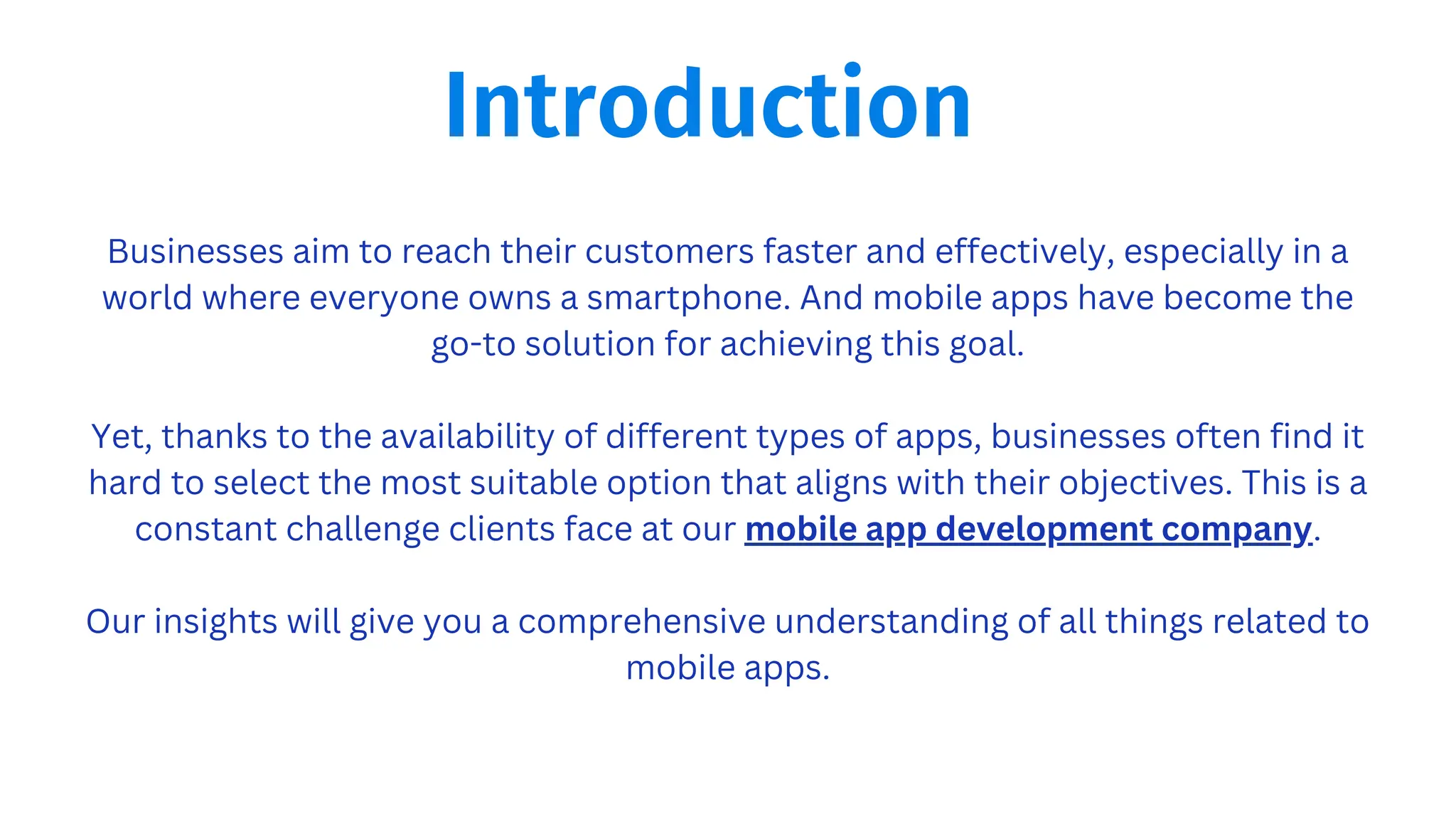 Introduction

Businesses aim to reach their customers faster and effectively, especially in a world where everyone owns a smartphone. And mobile apps have become the go-to solution for achieving this goal.

Yet, thanks to the availability of different types of apps, businesses often find it hard to select the most suitable option that aligns with their objectives. This is a constant challenge clients face at our mobile app development company.

Our insights will give you a comprehensive understanding of all things related to mobile apps.